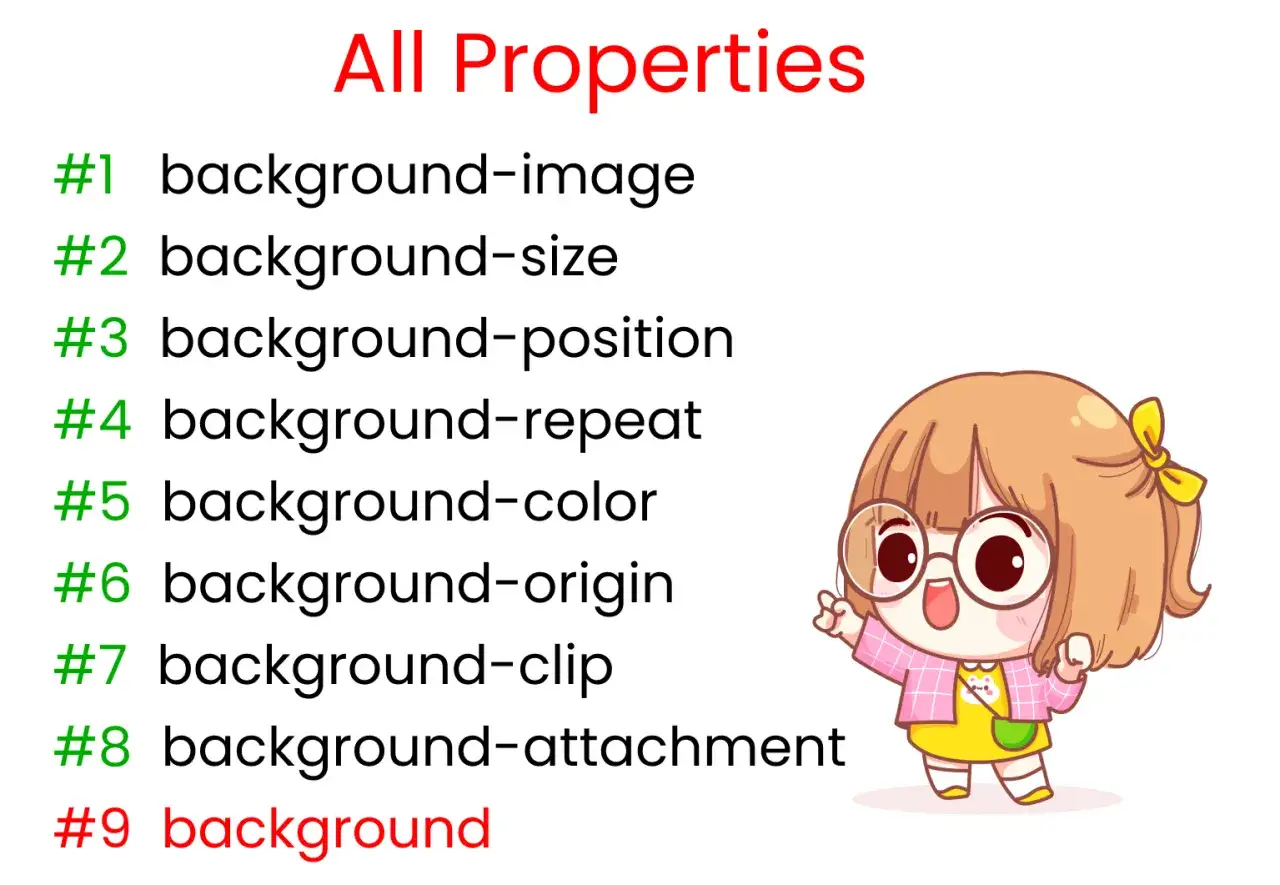 All Properties

#1 background-image
#2 background-size
#3 background-position
#4 background-repeat
#5 background-color
#6 background-origin
#7 background-clip
#8 background-attachment
#9 background